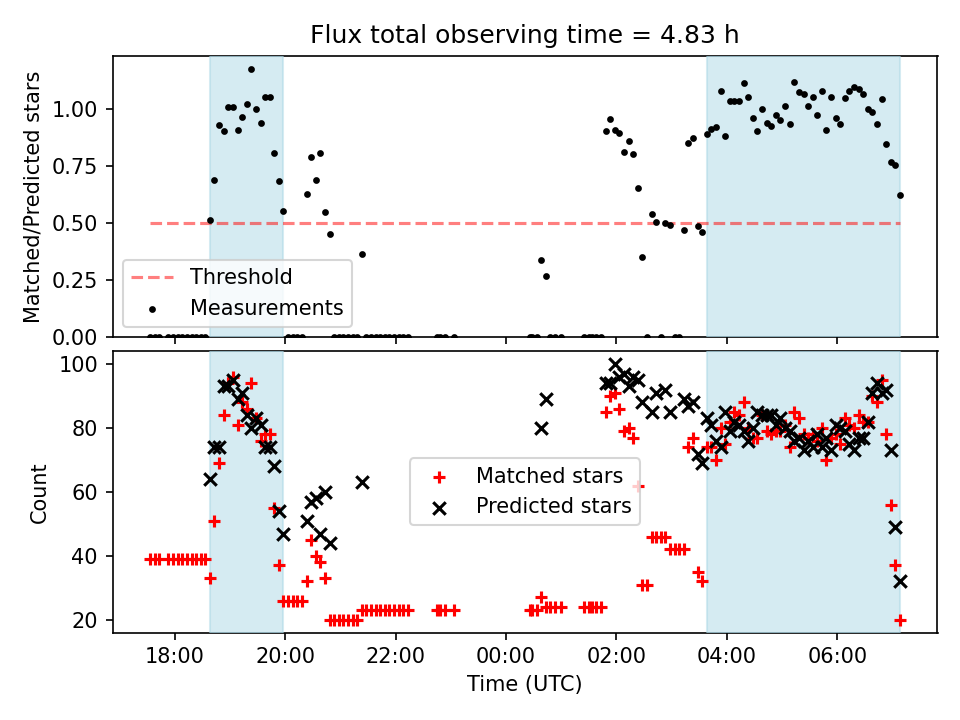 Flux total observing time = 4.83 h

Matched/Predicted stars

1.00
0.75
0.50
0.25
0.00

Threshold
Measurements

Count

100
80
60
40
20

Matched stars
Predicted stars

18:00
20:00
22:00
00:00
02:00
04:00
06:00

Time (UTC)